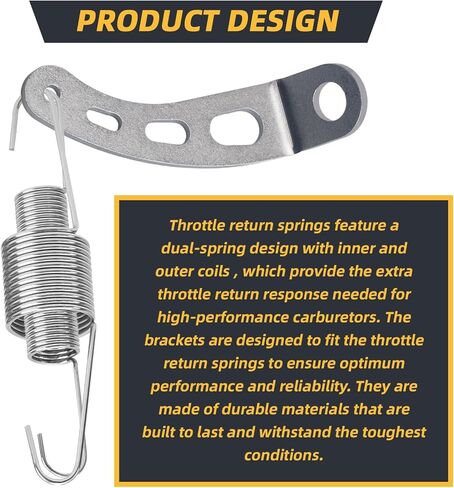 PRODUCT DESIGN

Throttle return springs feature a dual-spring design with inner and outer coils , which provide the extra throttle return response needed for high-performance carburetors. The brackets are designed to fit the throttle return springs to ensure optimum performance and reliability. They are made of durable materials that are built to last and withstand the toughest conditions.